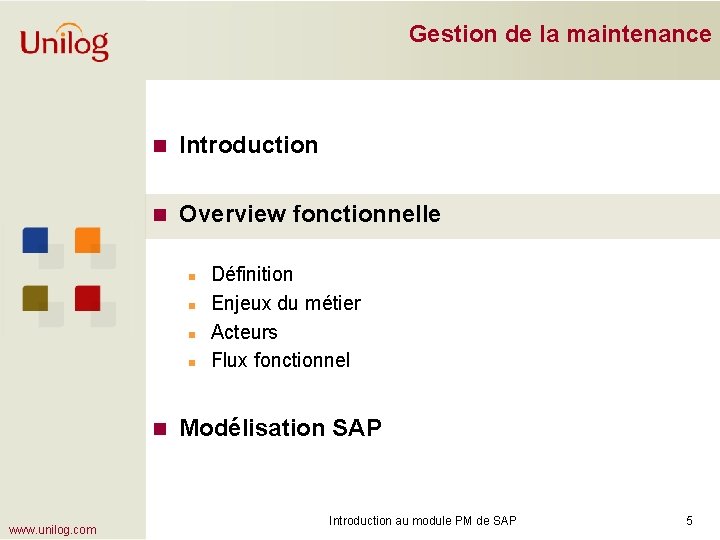 Unilog

Gestion de la maintenance

Introduction

Overview fonctionnelle

Définition
Enjeux du métier
Acteurs
Flux fonctionnel

Modélisation SAP

www.unilog.com

Introduction au module PM de SAP

5